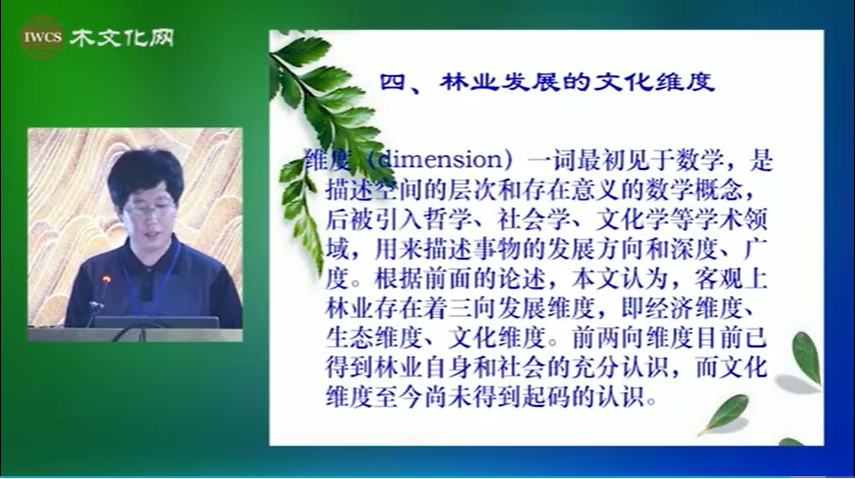 IWCS 木文化网

四、林业发展的文化维度

维度（dimension）一词最初见于数学，是描述空间的层次和存在意义的数学概念，后被引入哲学、社会学、文化学等学术领域，用来描述事物的发展方向和深度、广度。根据前面的论述，本文认为，客观上林业存在着三向发展维度，即经济维度、生态维度、文化维度。前两向维度目前已得到林业自身和社会的充分认识，而文化维度至今尚未得到起码的认识。